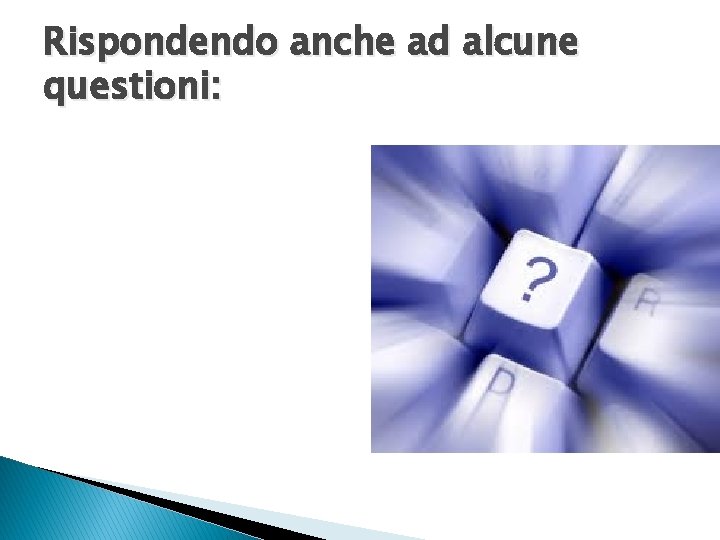 Rispondendo anche ad alcune questioni:

?

R

D